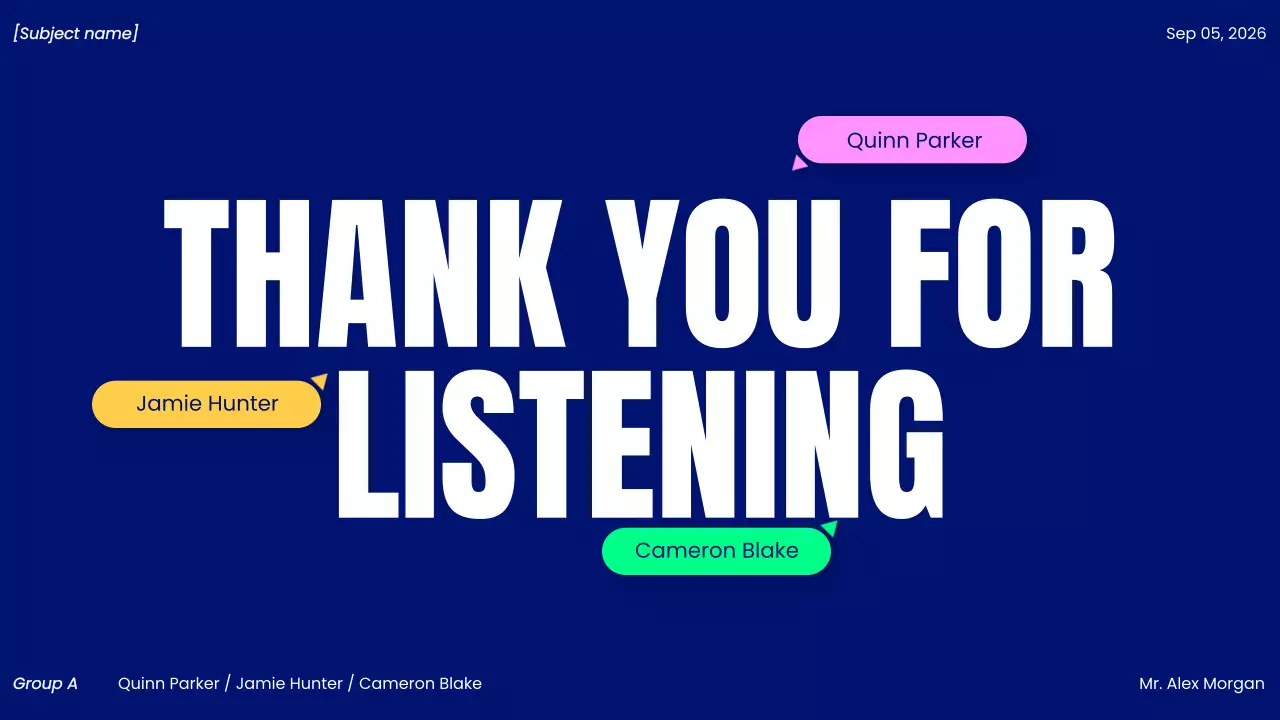 [Subject name]

Sep 05, 2026

Quinn Parker

THANK YOU FOR LISTENING

Jamie Hunter

Cameron Blake

Group A

Quinn Parker / Jamie Hunter / Cameron Blake

Mr. Alex Morgan